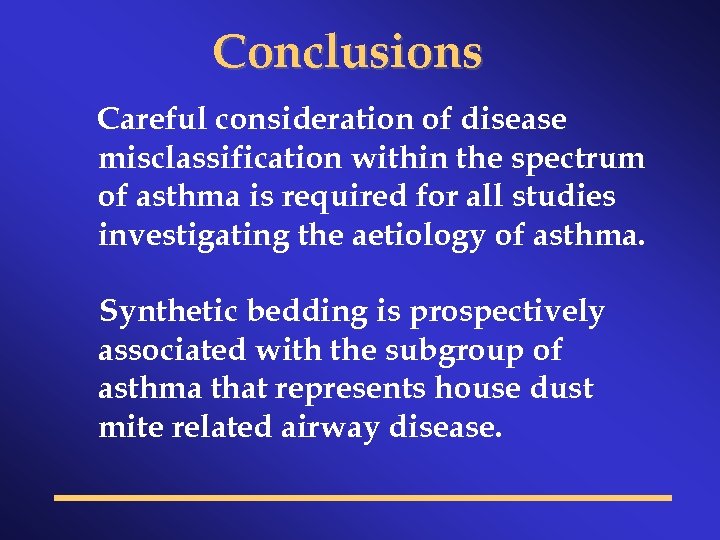 Conclusions

Careful consideration of disease misclassification within the spectrum of asthma is required for all studies investigating the aetiology of asthma.

Synthetic bedding is prospectively associated with the subgroup of asthma that represents house dust mite related airway disease.